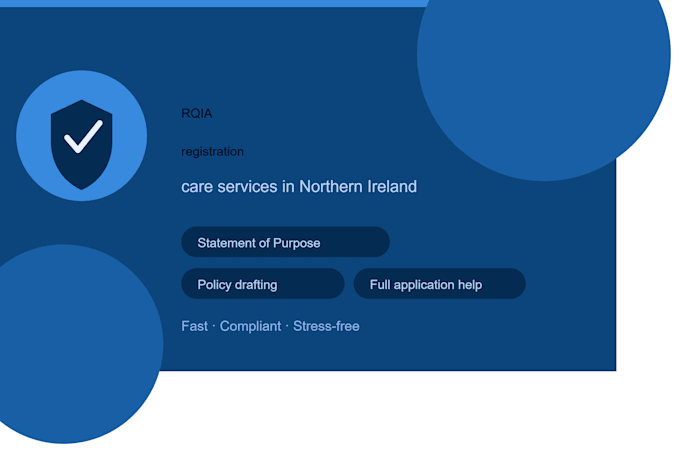 RQIA

registration

care services in Northern Ireland

Statement of Purpose

Policy drafting

Full application help

Fast · Compliant · Stress-free